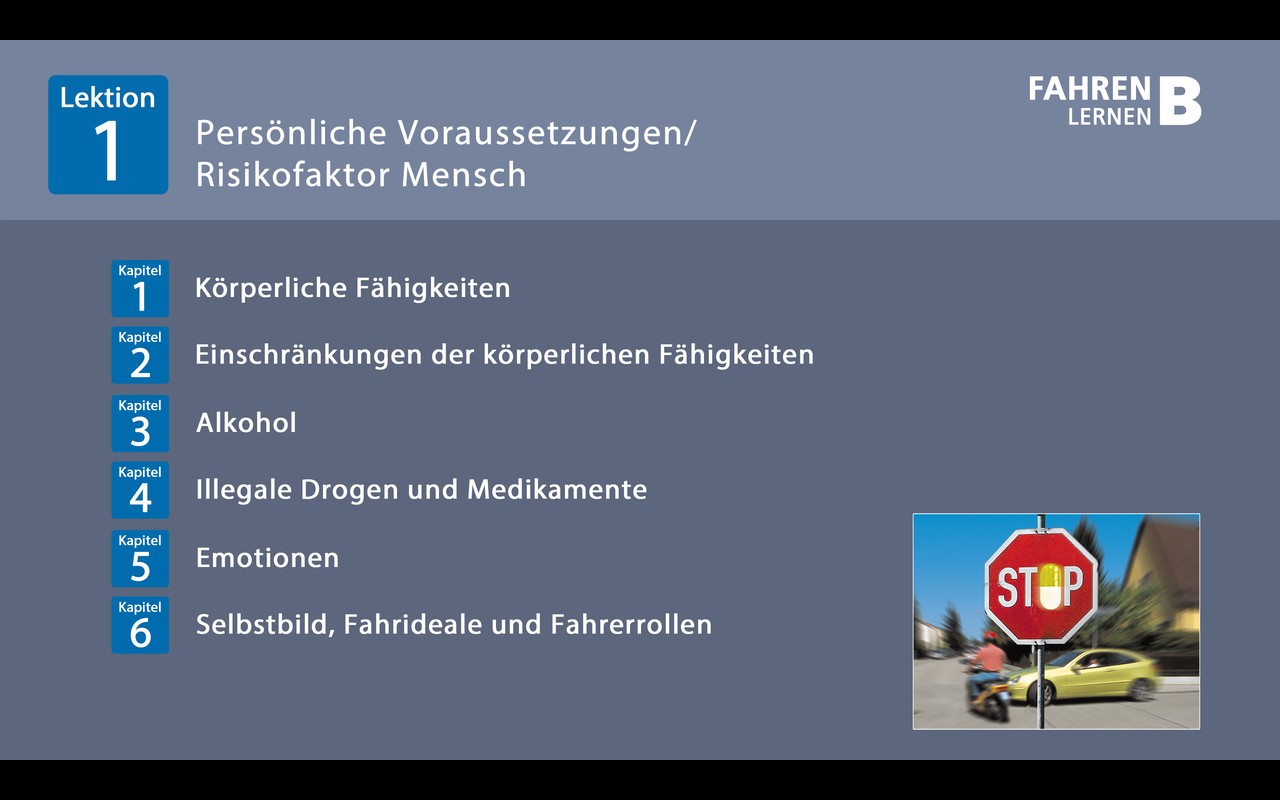 Lektion 1

Persönliche Voraussetzungen/ Risikofaktor Mensch

FAHREN LERNEN B

Kapitel 1 Körperliche Fähigkeiten

Kapitel 2 Einschränkungen der körperlichen Fähigkeiten

Kapitel 3 Alkohol

Kapitel 4 Illegale Drogen und Medikamente

Kapitel 5 Emotionen

Kapitel 6 Selbstbild, Fahrideale und Fahrerrollen

STOP